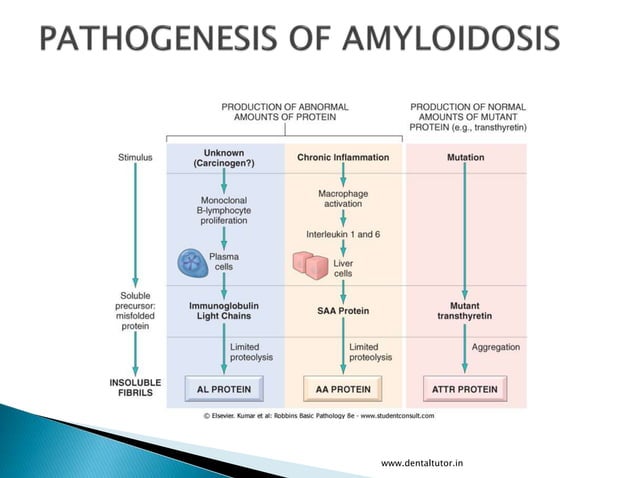 PATHOGENESIS OF AMYLOIDOSIS

PRODUCTION OF ABNORMAL AMOUNTS OF PROTEIN

PRODUCTION OF NORMAL AMOUNTS OF MUTANT PROTEIN (e.g., transthyretin)

Stimulus

Soluble precursor: misfolded protein

INSOLUBLE FIBRILS

Unknown (Carcinogen?)

Monoclonal B-lymphocyte proliferation

Plasma cells

Immunoglobulin Light Chains

Limited proteolysis

AL PROTEIN

Chronic Inflammation

Macrophage activation

Interleukin 1 and 6

Liver cells

SAA Protein

Limited proteolysis

AA PROTEIN

Mutation

Mutant transthyretin

Aggregation

ATTR PROTEIN

© Elsevier. Kumar et al: Robbins Basic Pathology 8e - www.studentconsult.com

www.dentaltutor.in